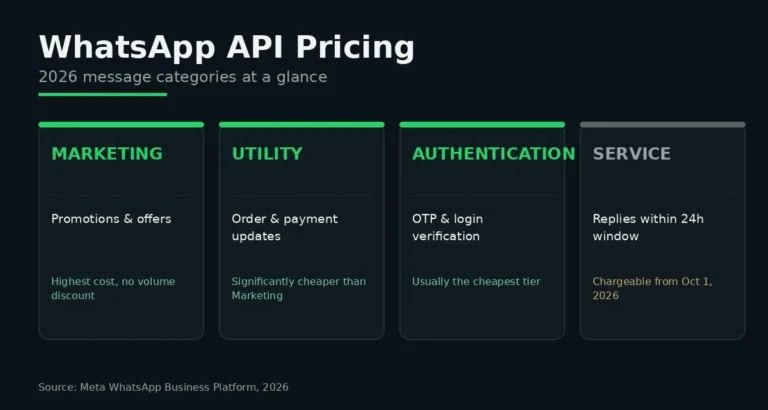 WhatsApp API Pricing

2026 message categories at a glance

MARKETING

Promotions & offers

Highest cost, no volume discount

UTILITY

Order & payment updates

Significantly cheaper than Marketing

AUTHENTICATION

OTP & login verification

Usually the cheapest tier

SERVICE

Replies within 24h window

Chargeable from Oct 1, 2026

Source: Meta WhatsApp Business Platform, 2026